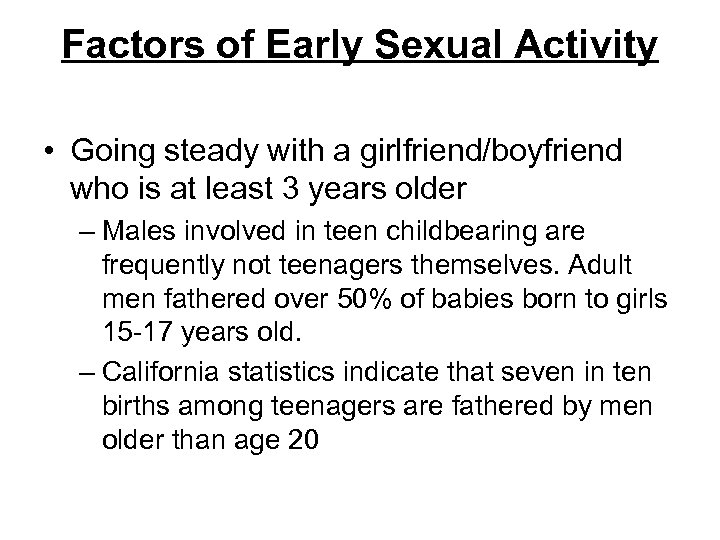 Factors of Early Sexual Activity

• Going steady with a girlfriend/boyfriend who is at least 3 years older

– Males involved in teen childbearing are frequently not teenagers themselves. Adult men fathered over 50% of babies born to girls 15-17 years old.

– California statistics indicate that seven in ten births among teenagers are fathered by men older than age 20